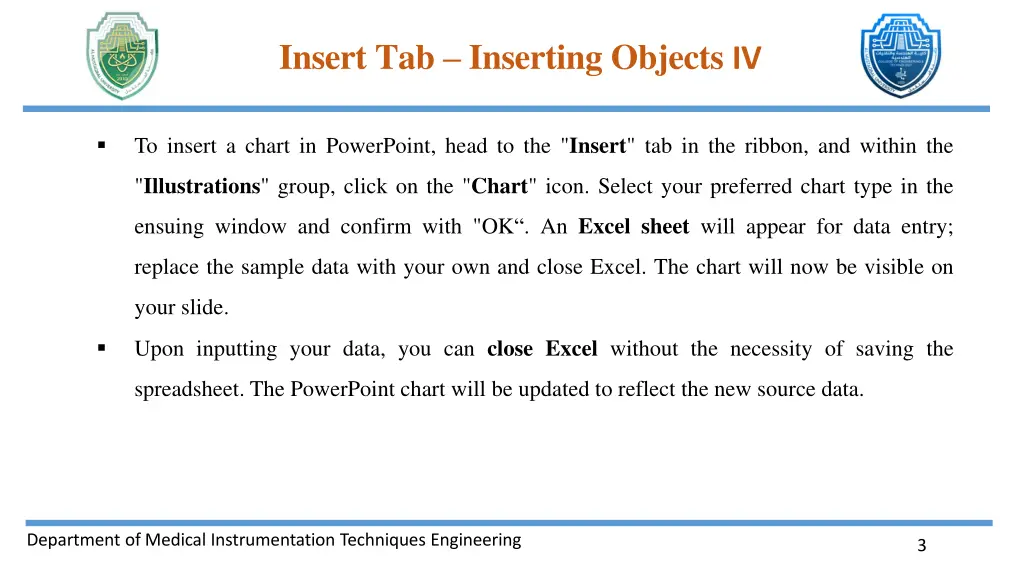 Insert Tab – Inserting Objects IV

▪ To insert a chart in PowerPoint, head to the "Insert" tab in the ribbon, and within the "Illustrations" group, click on the "Chart" icon. Select your preferred chart type in the ensuing window and confirm with "OK“. An Excel sheet will appear for data entry; replace the sample data with your own and close Excel. The chart will now be visible on your slide.

▪ Upon inputting your data, you can close Excel without the necessity of saving the spreadsheet. The PowerPoint chart will be updated to reflect the new source data.

Department of Medical Instrumentation Techniques Engineering

3